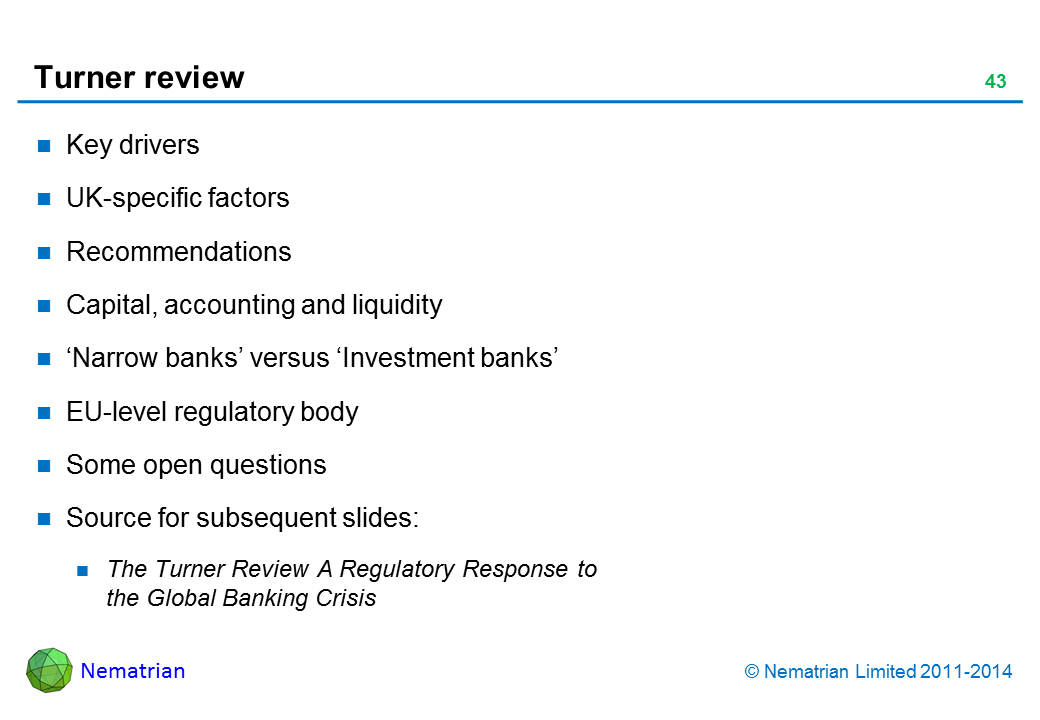 Turner review

43

Key drivers

UK-specific factors

Recommendations

Capital, accounting and liquidity

‘Narrow banks’ versus ‘Investment banks’

EU-level regulatory body

Some open questions

Source for subsequent slides:

The Turner Review A Regulatory Response to the Global Banking Crisis

Nematrian

© Nematrian Limited 2011-2014